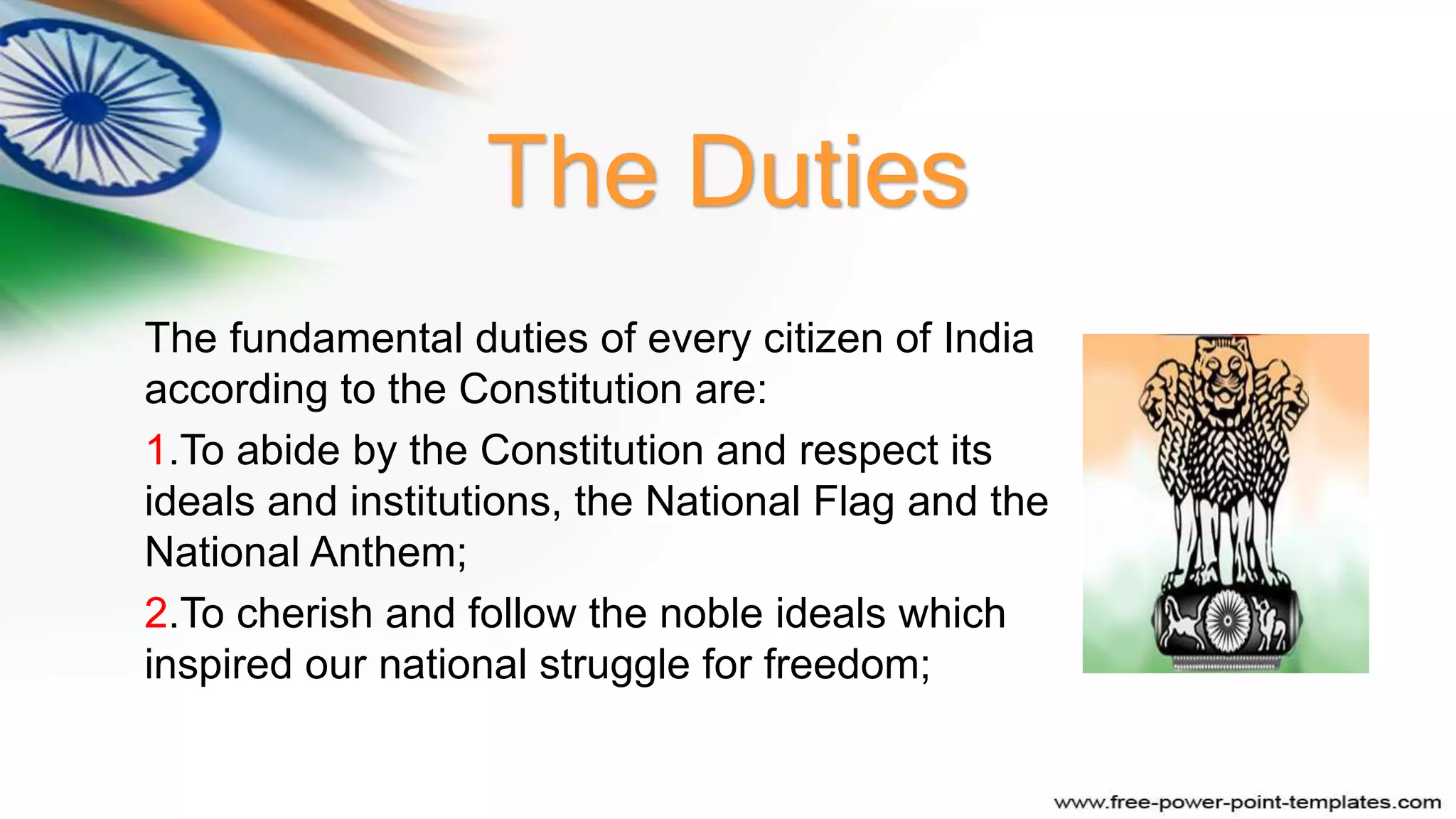 The Duties

The fundamental duties of every citizen of India according to the Constitution are:

1.To abide by the Constitution and respect its ideals and institutions, the National Flag and the National Anthem;

2.To cherish and follow the noble ideals which inspired our national struggle for freedom;

www.free-power-point-templates.com